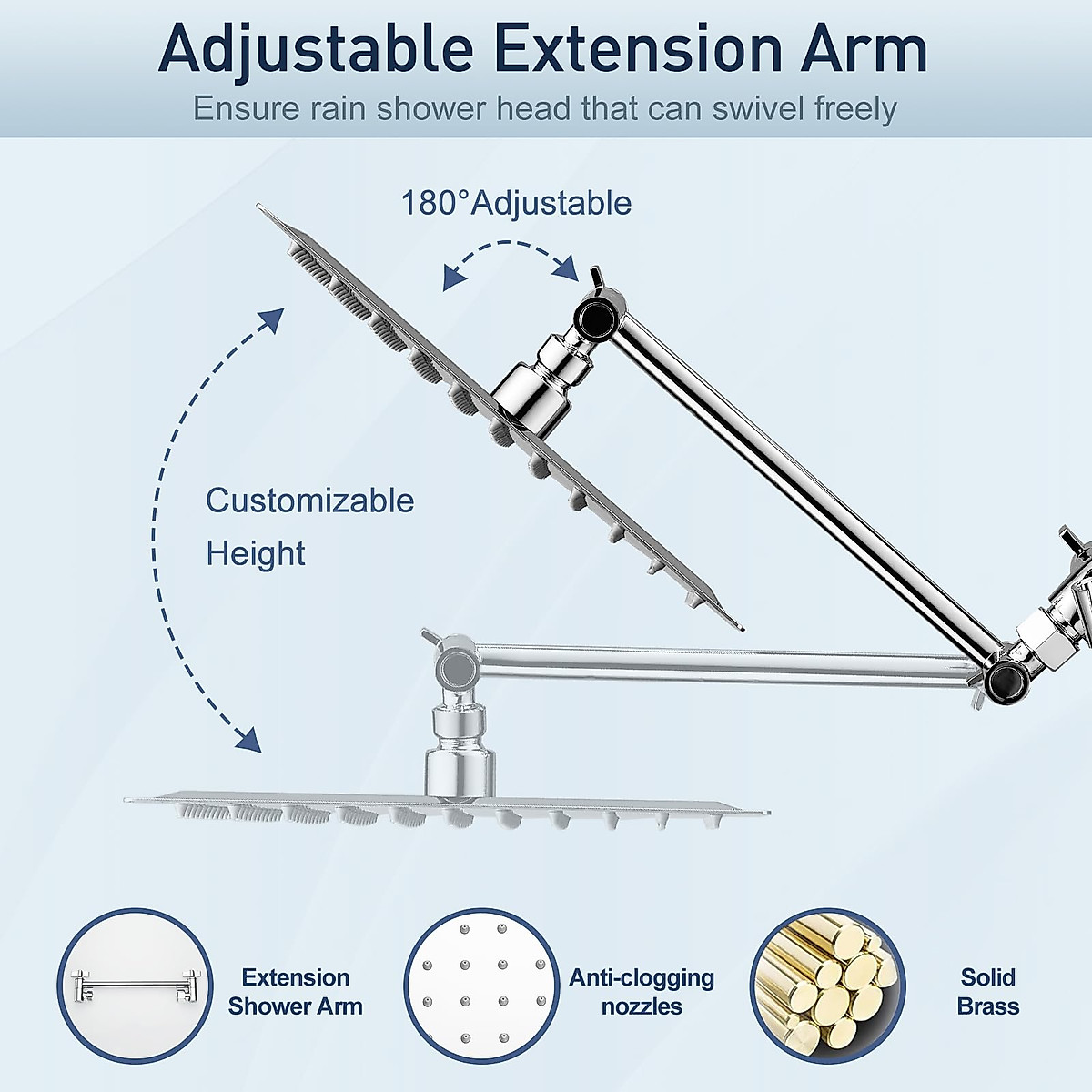 Adjustable Extension Arm

Ensure rain shower head that can swivel freely

180°Adjustable

Customizable Height

Extension Shower Arm

Anti-clogging nozzles

Solid Brass